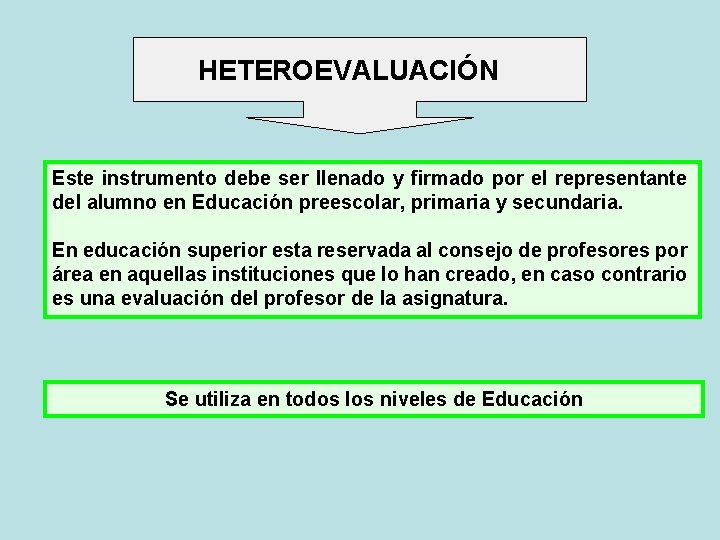 HETEROEVALUACIÓN

Este instrumento debe ser llenado y firmado por el representante del alumno en Educación preescolar, primaria y secundaria.

En educación superior esta reservada al consejo de profesores por área en aquellas instituciones que lo han creado, en caso contrario es una evaluación del profesor de la asignatura.

Se utiliza en todos los niveles de Educación